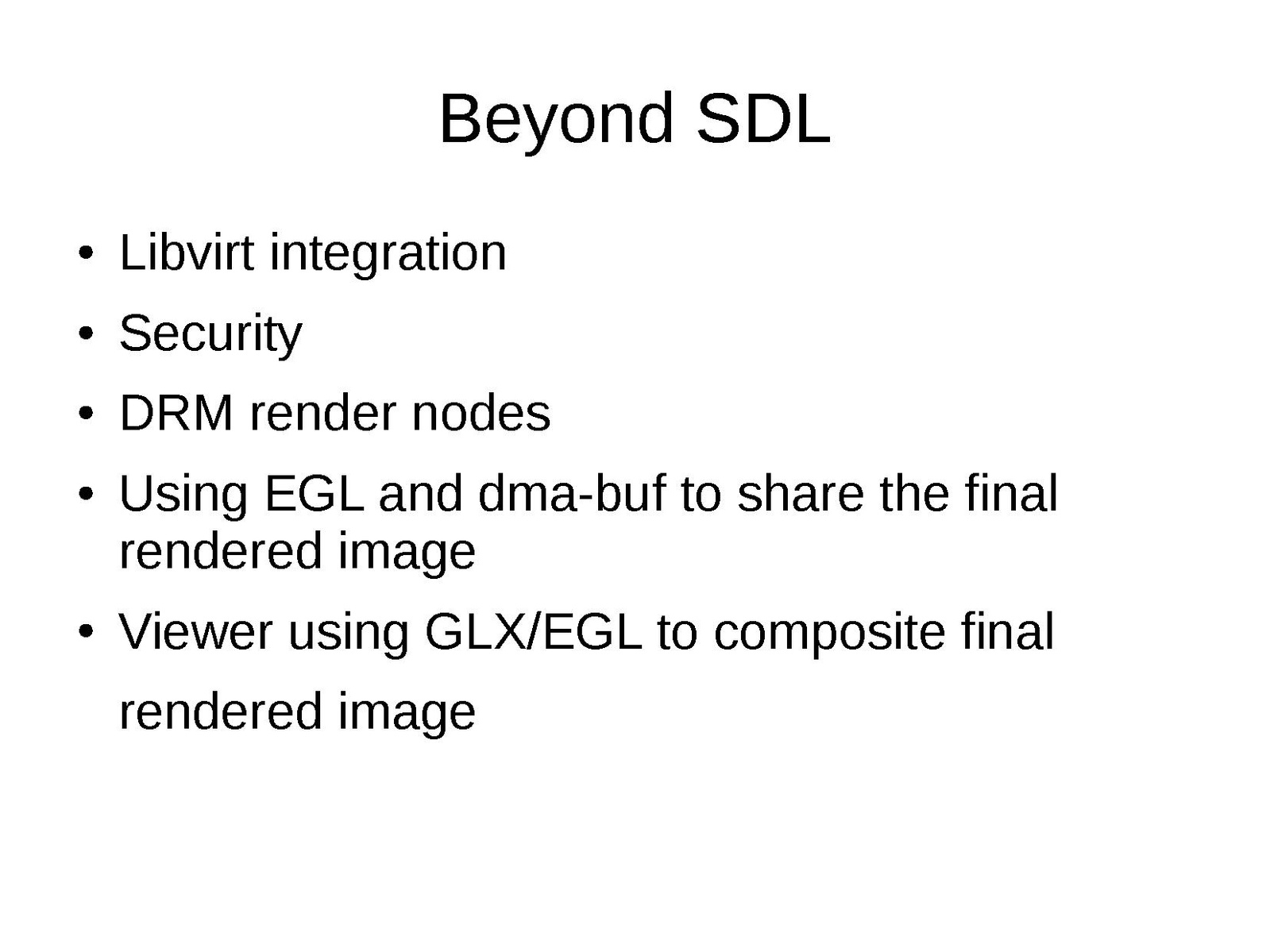 Beyond SDL

• Libvirt integration
• Security
• DRM render nodes
• Using EGL and dma-buf to share the final rendered image
• Viewer using GLX/EGL to composite final rendered image